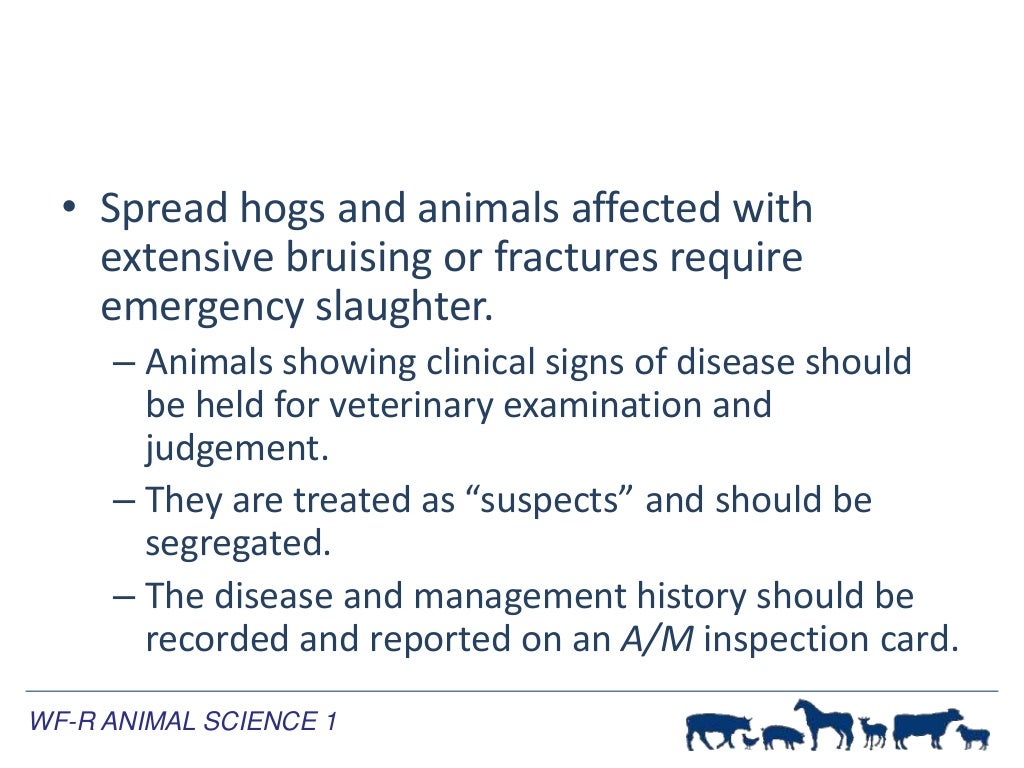 • Spread hogs and animals affected with extensive bruising or fractures require emergency slaughter.

– Animals showing clinical signs of disease should be held for veterinary examination and judgement.

– They are treated as “suspects” and should be segregated.

– The disease and management history should be recorded and reported on an A/M inspection card.

WF-R ANIMAL SCIENCE 1